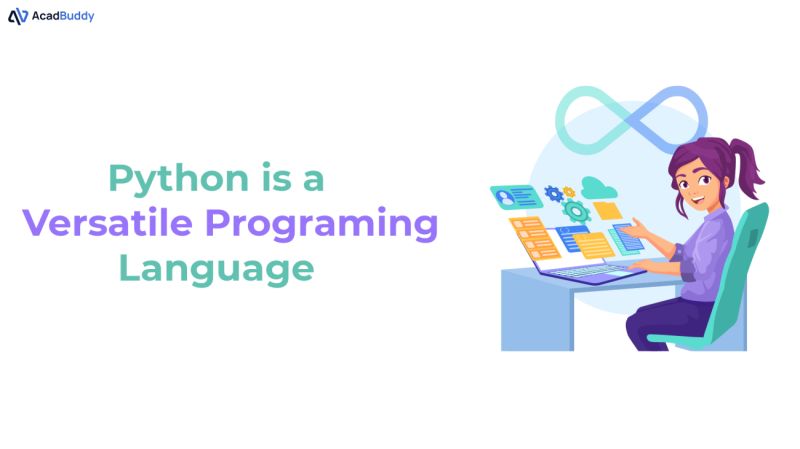 AcadBuddy

Python is a Versatile Programing Language